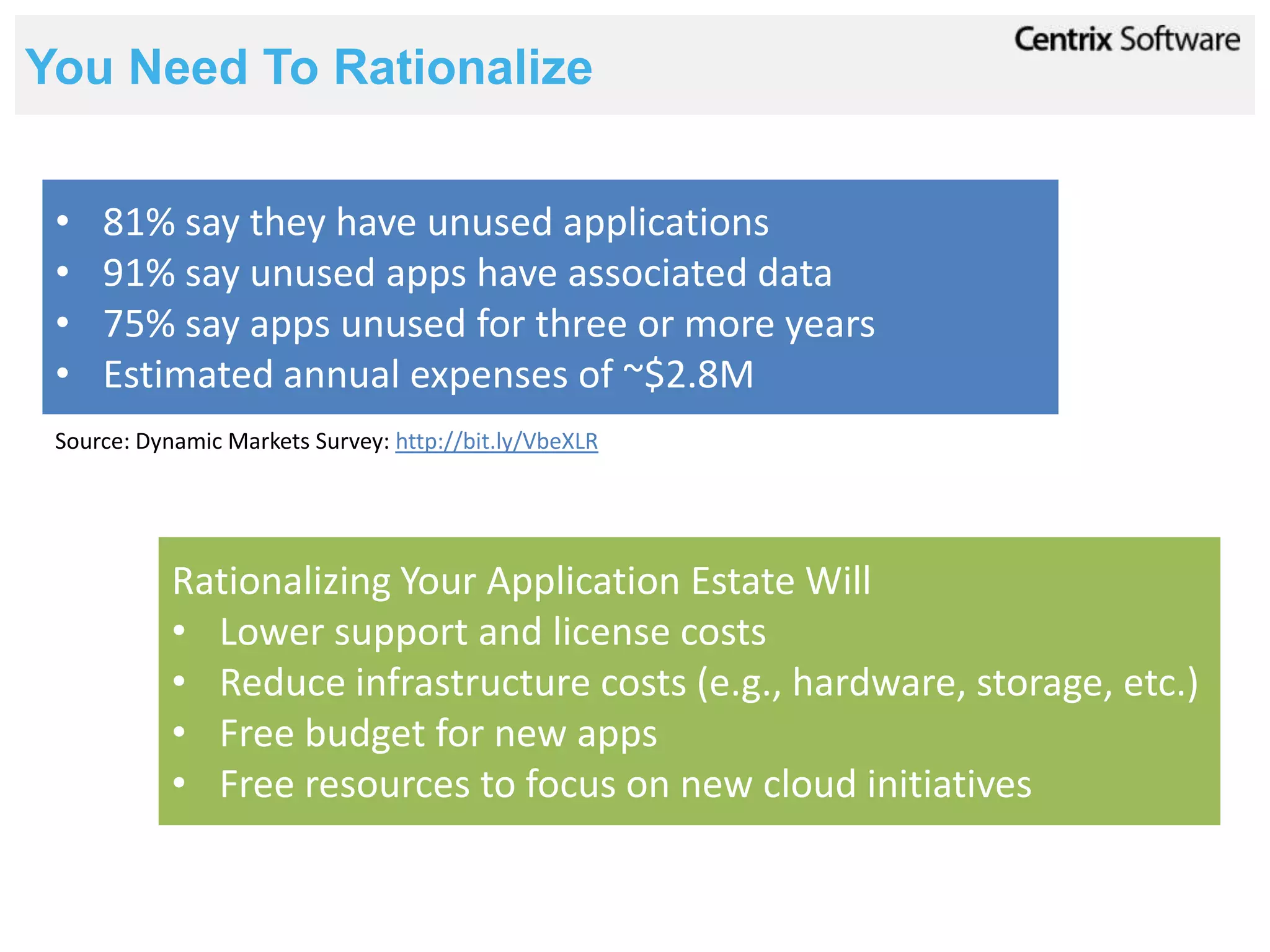 You Need To Rationalize

Centrix Software

• 81% say they have unused applications
• 91% say unused apps have associated data
• 75% say apps unused for three or more years
• Estimated annual expenses of ~$2.8M

Source: Dynamic Markets Survey: http://bit.ly/VbeXLR

Rationalizing Your Application Estate Will
• Lower support and license costs
• Reduce infrastructure costs (e.g., hardware, storage, etc.)
• Free budget for new apps
• Free resources to focus on new cloud initiatives